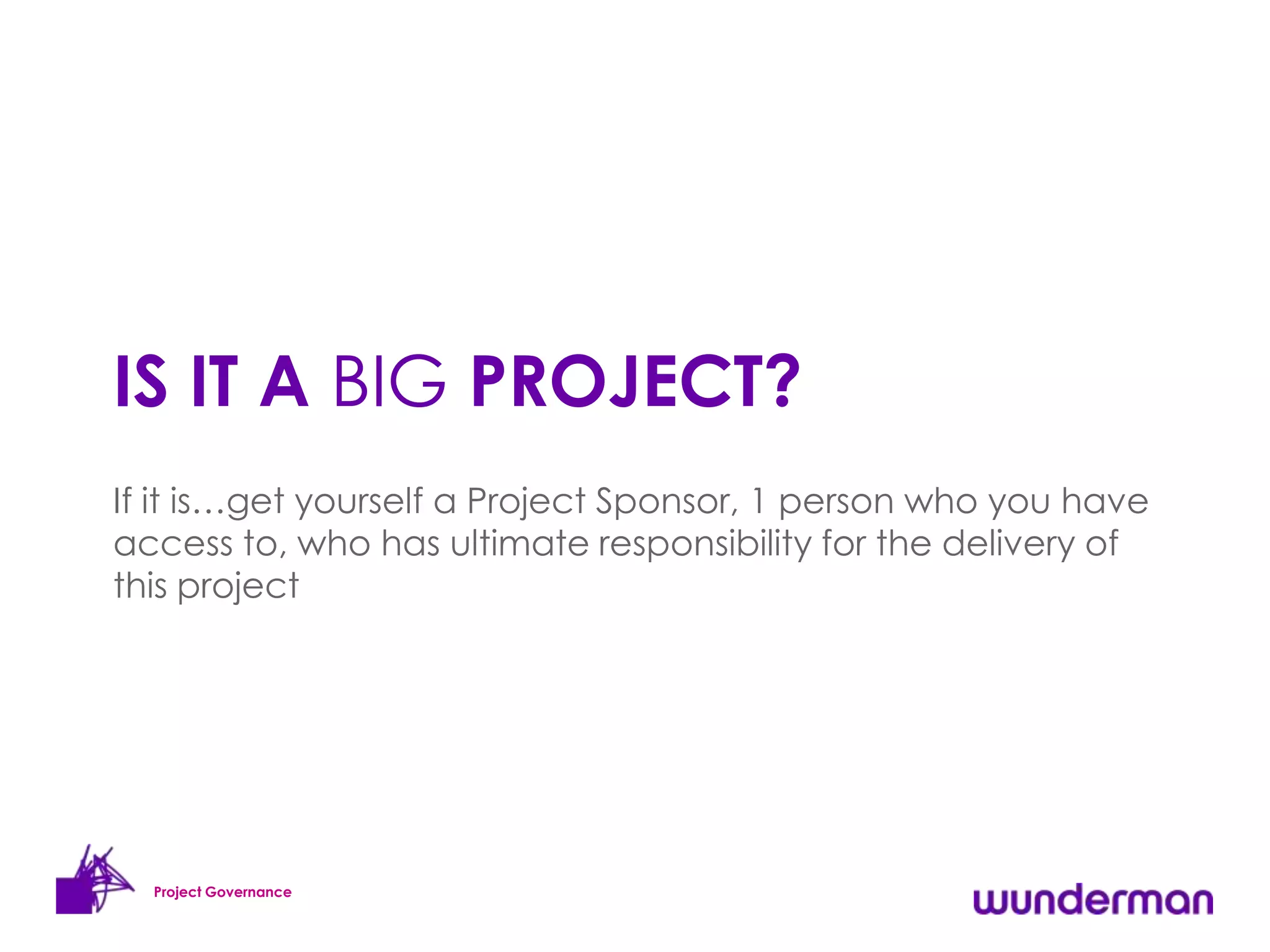 IS IT A BIG PROJECT?

If it is…get yourself a Project Sponsor, 1 person who you have access to, who has ultimate responsibility for the delivery of this project

Project Governance

wunderman